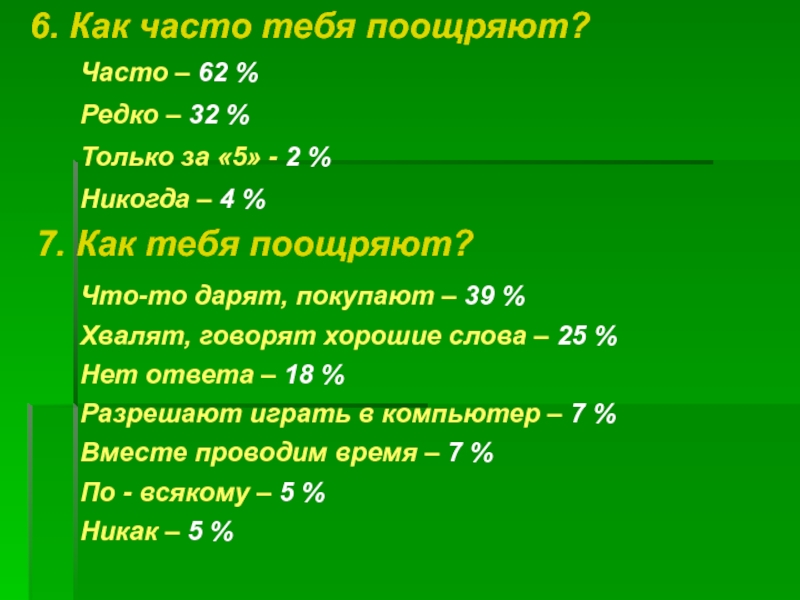 6. Как часто тебя поощряют?

Часто – 62 %

Редко – 32 %

Только за «5» - 2 %

Никогда – 4 %

7. Как тебя поощряют?

Что-то дарят, покупают – 39 %

Хвалят, говорят хорошие слова – 25 %

Нет ответа – 18 %

Разрешают играть в компьютер – 7 %

Вместе проводим время – 7 %

По - всякому – 5 %

Никак – 5 %